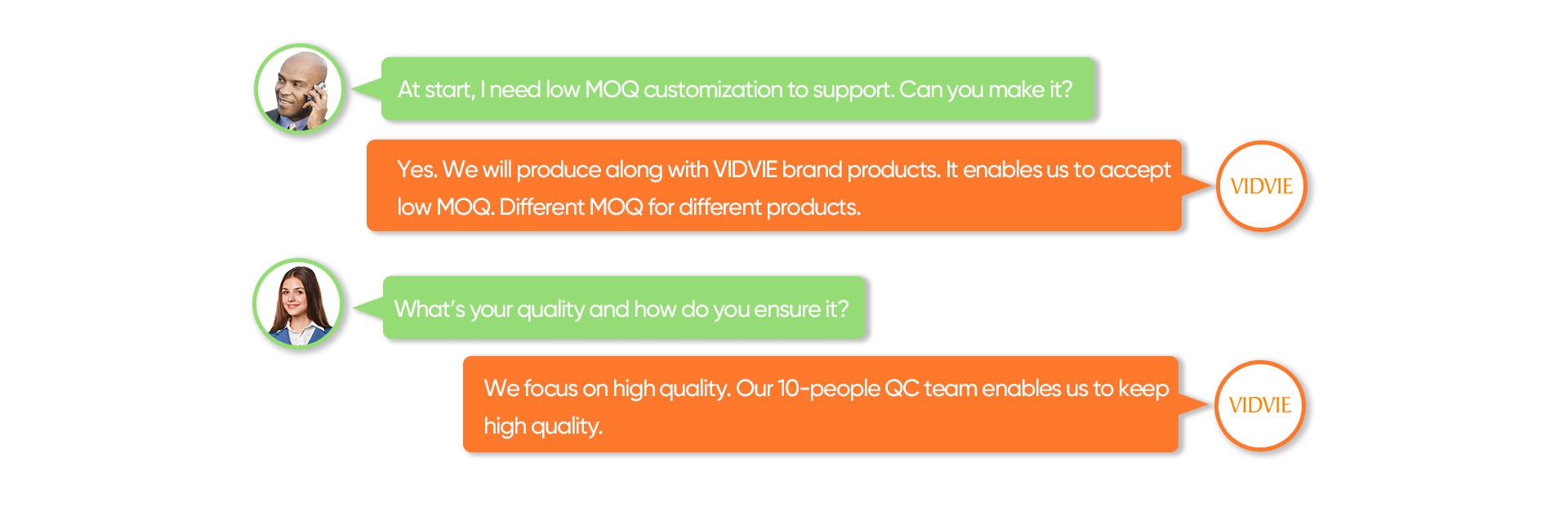 At start, I need low MOQ customization to support. Can you make it?

Yes. We will produce along with VIDVIE brand products. It enables us to accept low MOQ. Different MOQ for different products.

VIDVIE

What's your quality and how do you ensure it?

We focus on high quality. Our 10-people QC team enables us to keep high quality.

VIDVIE